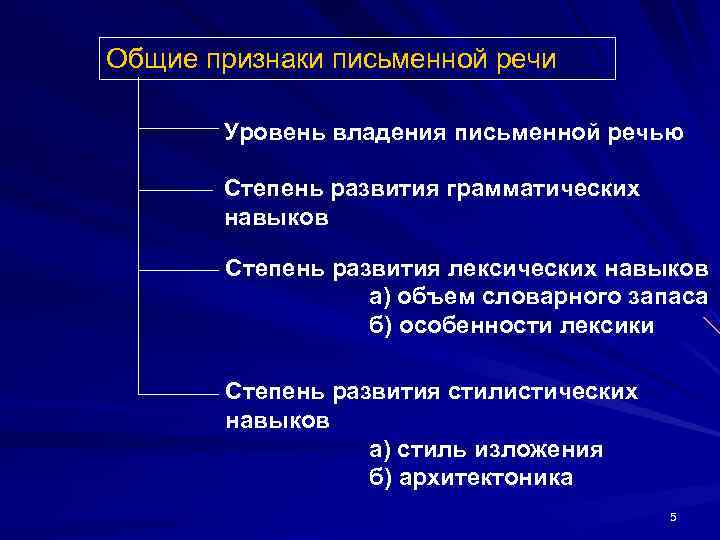 Общие признаки письменной речи

Уровень владения письменной речью

Степень развития грамматических навыков

Степень развития лексических навыков
а) объем словарного запаса
б) особенности лексики

Степень развития стилистических навыков
а) стиль изложения
б) архитектоника

5